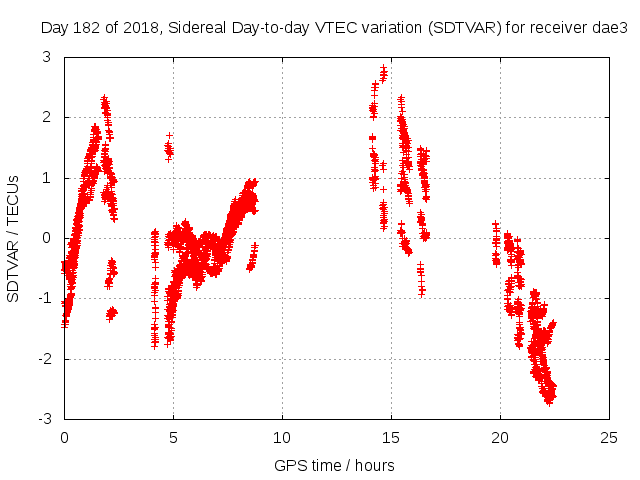 Day 182 of 2018, Sidereal Day-to-day VTEC variation (SDTVAR) for receiver dae3

SDTVAR / TECUs

3
2
1
0
-1
-2
-3

0
5
10
15
20
25

GPS time / hours